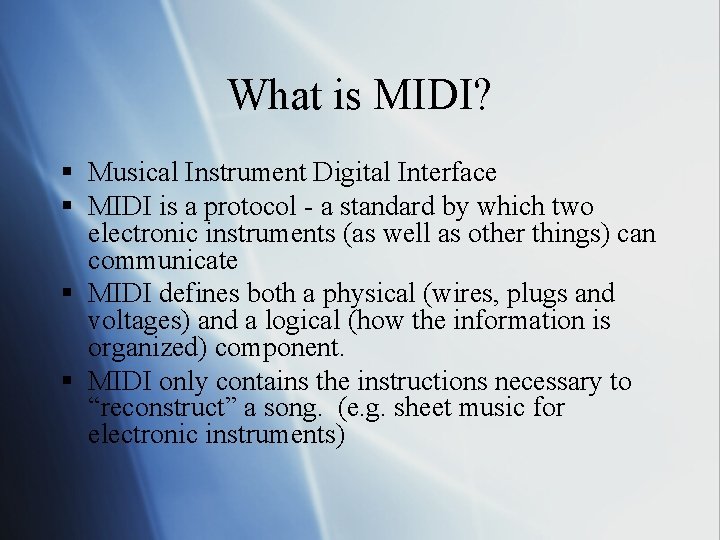 What is MIDI?

▪ Musical Instrument Digital Interface
▪ MIDI is a protocol - a standard by which two electronic instruments (as well as other things) can communicate
▪ MIDI defines both a physical (wires, plugs and voltages) and a logical (how the information is organized) component.
▪ MIDI only contains the instructions necessary to “reconstruct” a song. (e.g. sheet music for electronic instruments)